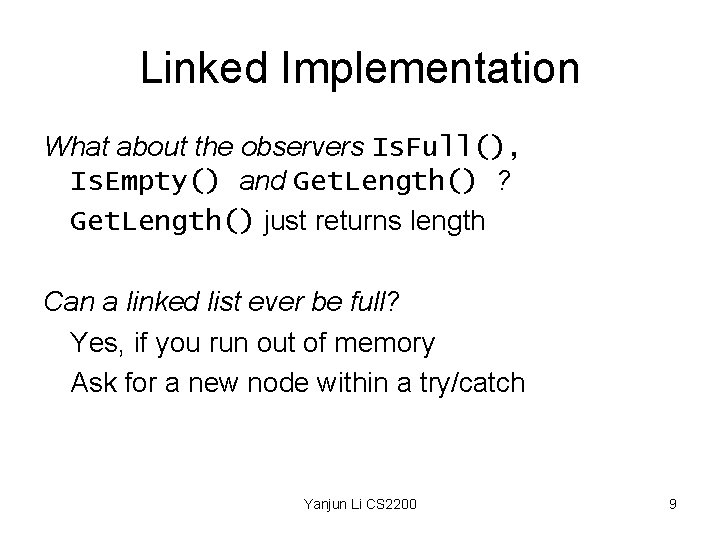 Linked Implementation

What about the observers IsFull(), IsEmpty() and GetLength() ?

GetLength() just returns length

Can a linked list ever be full?

Yes, if you run out of memory

Ask for a new node within a try/catch

Yanjun Li CS2200

9